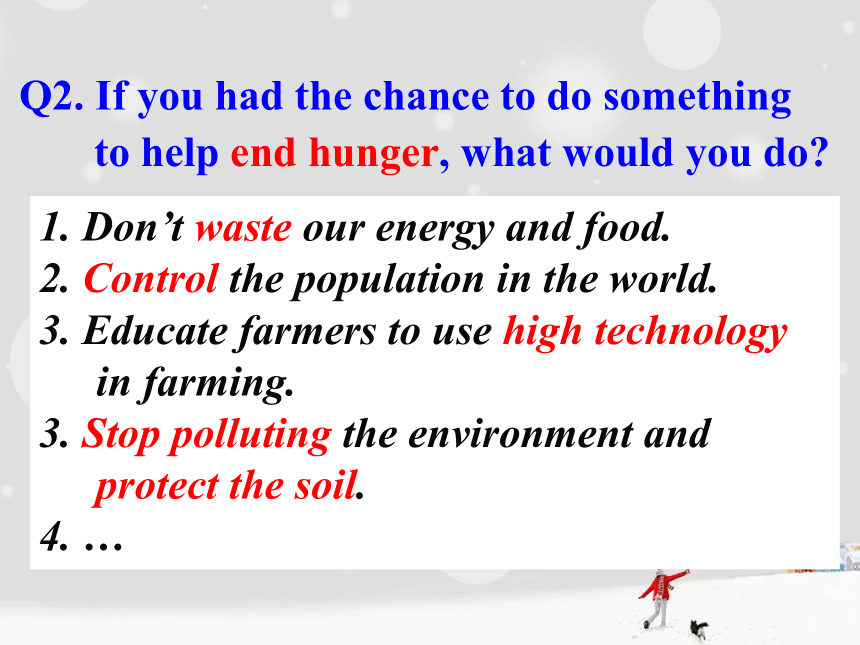 Q2. If you had the chance to do something to help end hunger, what would you do?

1. Don’t waste our energy and food.
2. Control the population in the world.
3. Educate farmers to use high technology in farming.
3. Stop polluting the environment and protect the soil.
4. …